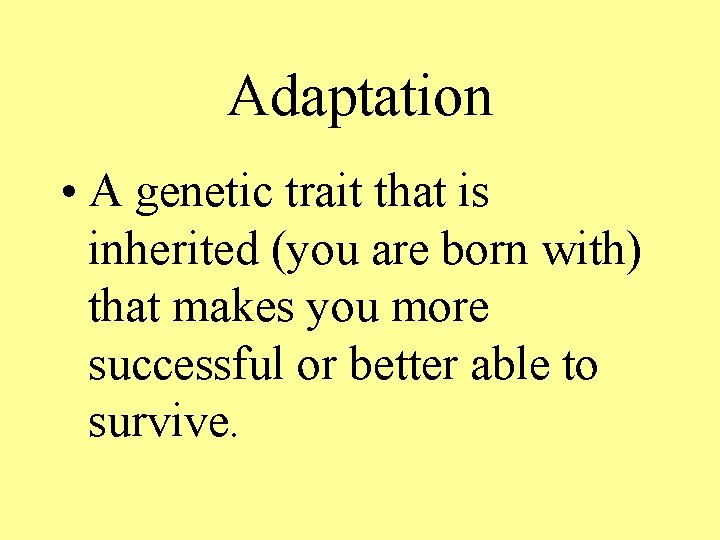 Adaptation

• A genetic trait that is inherited (you are born with) that makes you more successful or better able to survive.